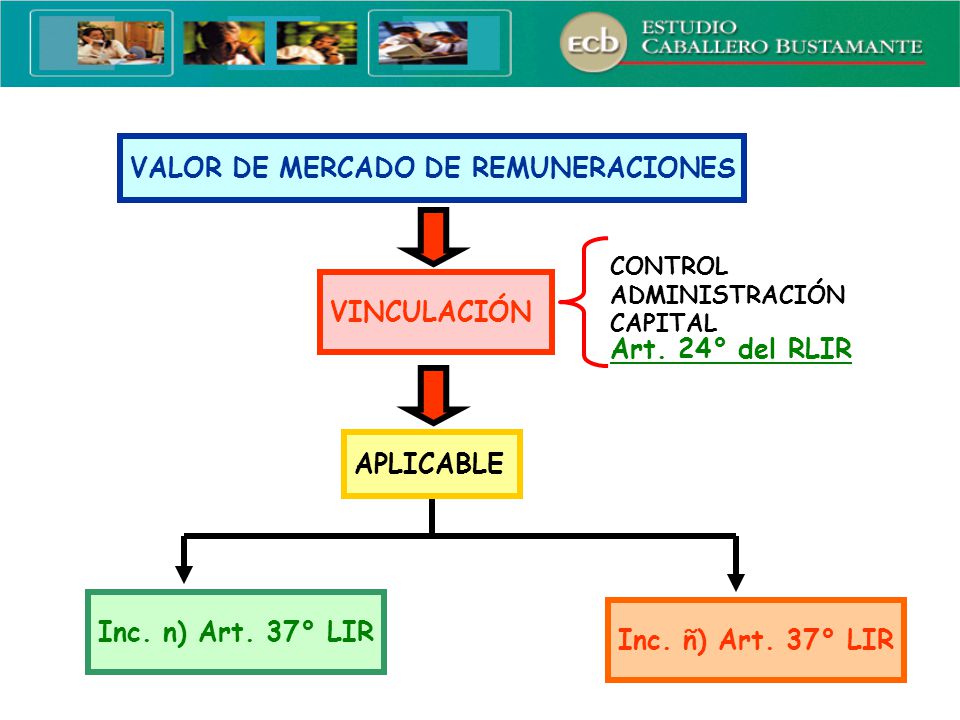 ecb ESTUDIO CABALLERO BUSTAMANTE

VALOR DE MERCADO DE REMUNERACIONES

VINCULACIÓN

CONTROL
ADMINISTRACIÓN
CAPITAL
Art. 24° del RLIR

APLICABLE

Inc. n) Art. 37° LIR

Inc. ñ) Art. 37° LIR